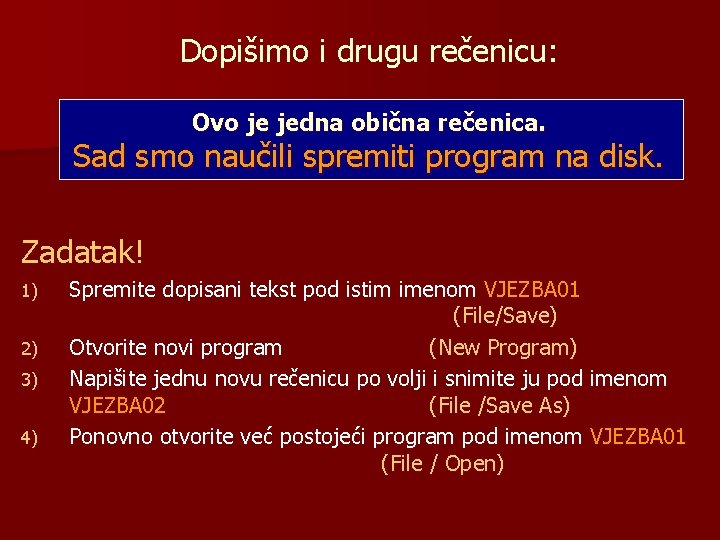 Dopišimo i drugu rečenicu:

Ovo je jedna obična rečenica.
Sad smo naučili spremiti program na disk.

Zadatak!

1) Spremite dopisani tekst pod istim imenom VJEZBA01 (File/Save)
2) Otvorite novi program (New Program)
3) Napišite jednu novu rečenicu po volji i snimite ju pod imenom VJEZBA02 (File /Save As)
4) Ponovno otvorite već postojeći program pod imenom VJEZBA01 (File / Open)